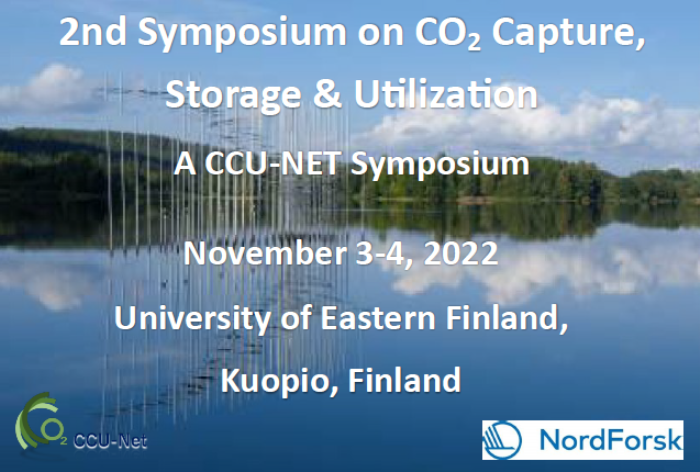 2nd Symposium on $CO_2$ Capture, Storage & Utilization

A CCU-NET Symposium

November 3-4, 2022

University of Eastern Finland,

Kuopio, Finland

$CO_2$ CCU-Net

NordForsk